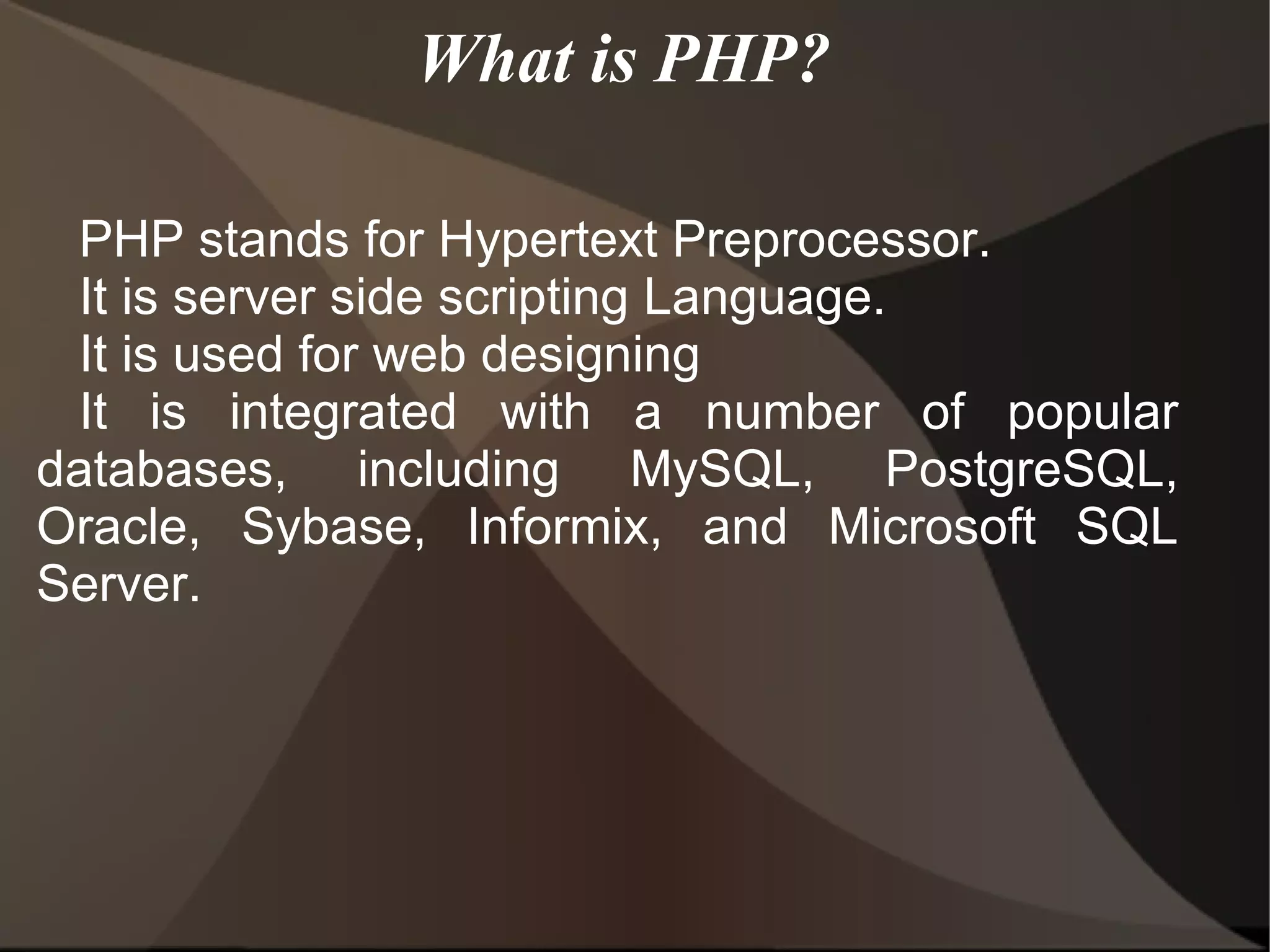 What is PHP?

PHP stands for Hypertext Preprocessor.

It is server side scripting Language.

It is used for web designing

It is integrated with a number of popular databases, including MySQL, PostgreSQL, Oracle, Sybase, Informix, and Microsoft SQL Server.